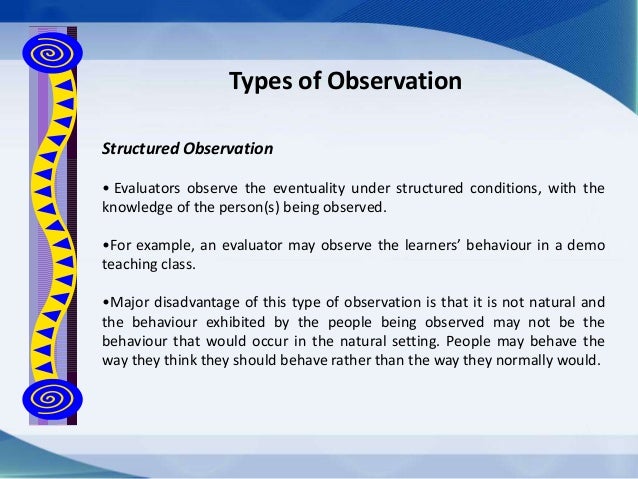 Types of Observation

Structured Observation

• Evaluators observe the eventuality under structured conditions, with the knowledge of the person(s) being observed.

•For example, an evaluator may observe the learners' behaviour in a demo teaching class.

•Major disadvantage of this type of observation is that it is not natural and the behaviour exhibited by the people being observed may not be the behaviour that would occur in the natural setting. People may behave the way they think they should behave rather than the way they normally would.